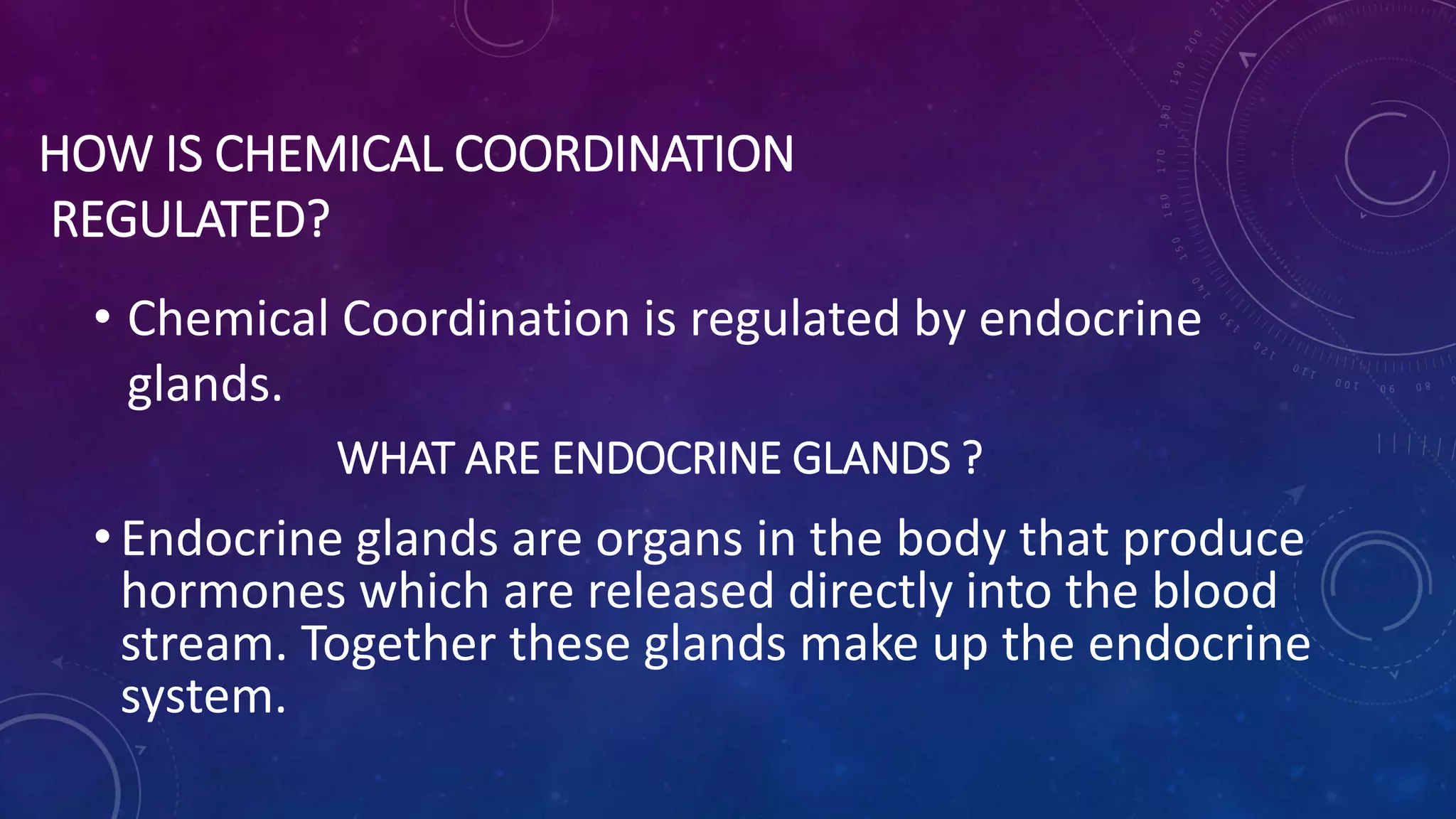 HOW IS CHEMICAL COORDINATION REGULATED?

• Chemical Coordination is regulated by endocrine glands.

WHAT ARE ENDOCRINE GLANDS ?

• Endocrine glands are organs in the body that produce hormones which are released directly into the blood stream. Together these glands make up the endocrine system.